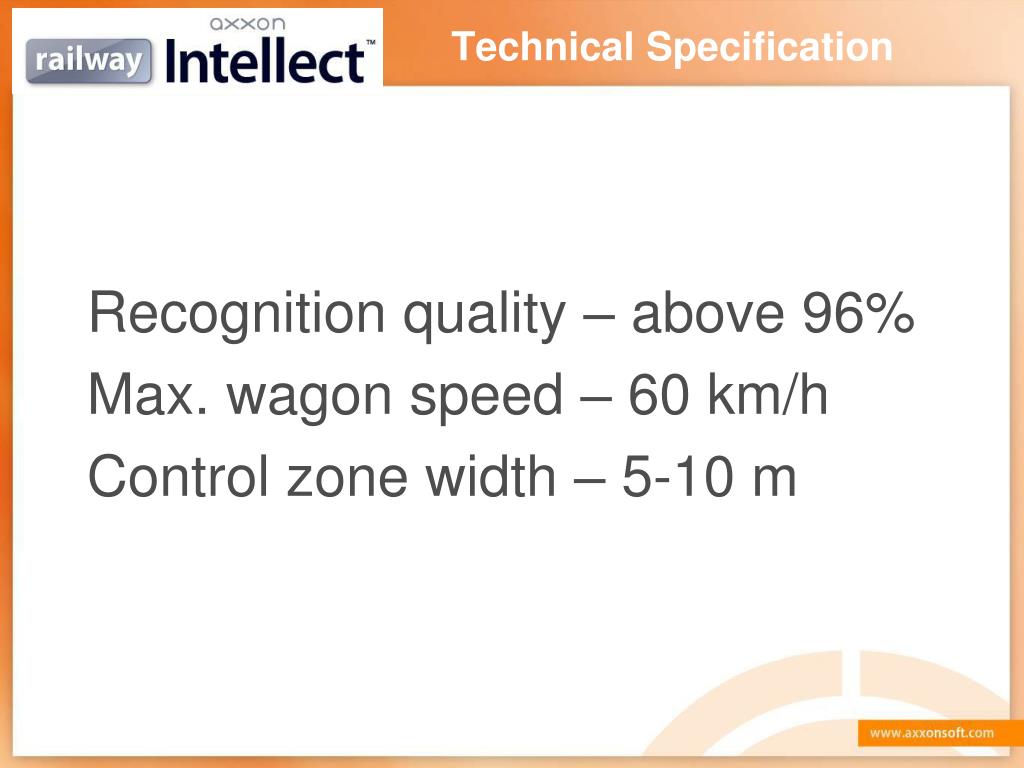 axxon
railway Intellect™

Technical Specification

Recognition quality – above 96%
Max. wagon speed – 60 km/h
Control zone width – 5-10 m

www.axxonsoft.com